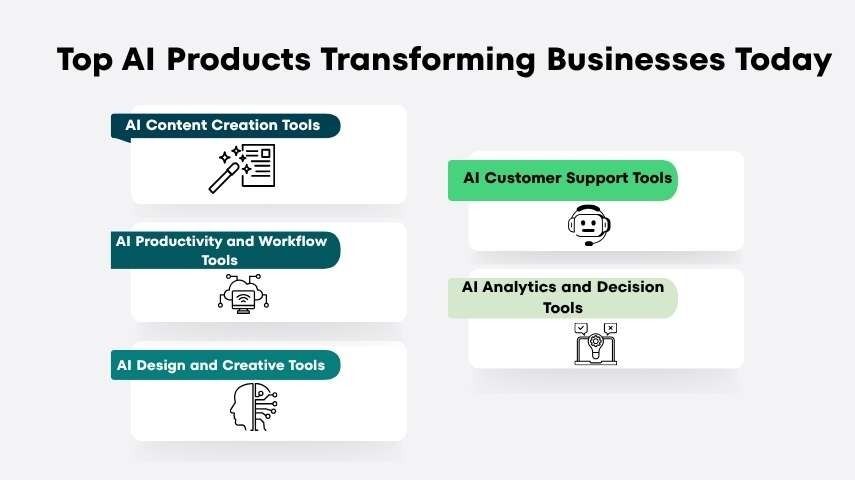 Top AI Products Transforming Businesses Today

AI Content Creation Tools

AI Productivity and Workflow Tools

AI Design and Creative Tools

AI Customer Support Tools

AI Analytics and Decision Tools